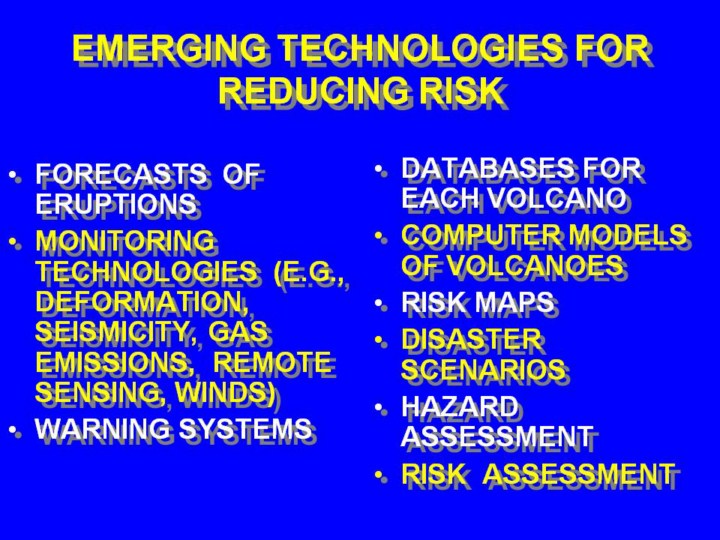 EMERGING TECHNOLOGIES FOR REDUCING RISK

• FORECASTS OF ERUPTIONS
• MONITORING TECHNOLOGIES (E.G., DEFORMATION, SEISMICITY, GAS EMISSIONS, REMOTE SENSING, WINDS)
• WARNING SYSTEMS

• DATABASES FOR EACH VOLCANO
• COMPUTER MODELS OF VOLCANOES
• RISK MAPS
• DISASTER SCENARIOS
• HAZARD ASSESSMENT
• RISK ASSESSMENT